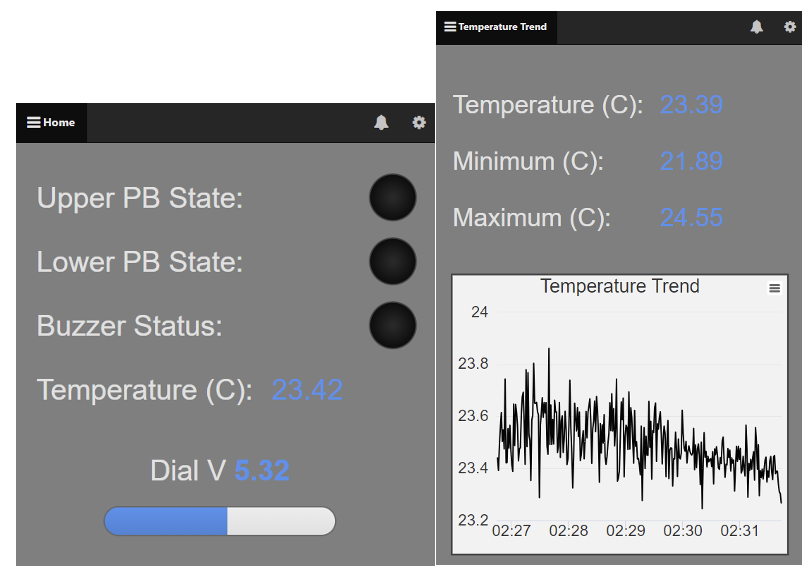 Home

Upper PB State:

Lower PB State:

Buzzer Status:

Temperature (C): 23.42

Dial V 5.32

Temperature Trend

Temperature (C): 23.39

Minimum (C): 21.89

Maximum (C): 24.55

Temperature Trend

24
23.8
23.6
23.4
23.2

02:27 02:28 02:29 02:30 02:31